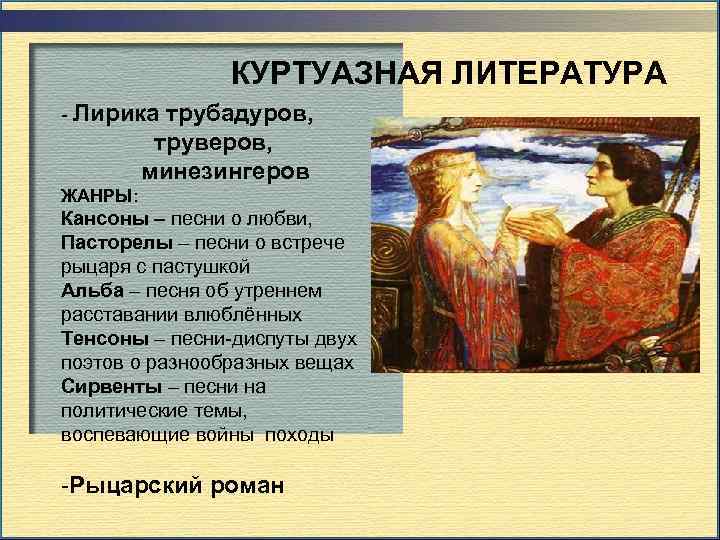 КУРТУАЗНАЯ ЛИТЕРАТУРА

- Лирика трубадуров, труверов, минезингеров

ЖАНРЫ:
Кансоны – песни о любви,
Пасторелы – песни о встрече рыцаря с пастушкой
Альба – песня об утреннем расставании влюблённых
Тенсоны – песни-диспуты двух поэтов о разнообразных вещах
Сирвенты – песни на политические темы, воспевающие войны походы

-Рыцарский роман